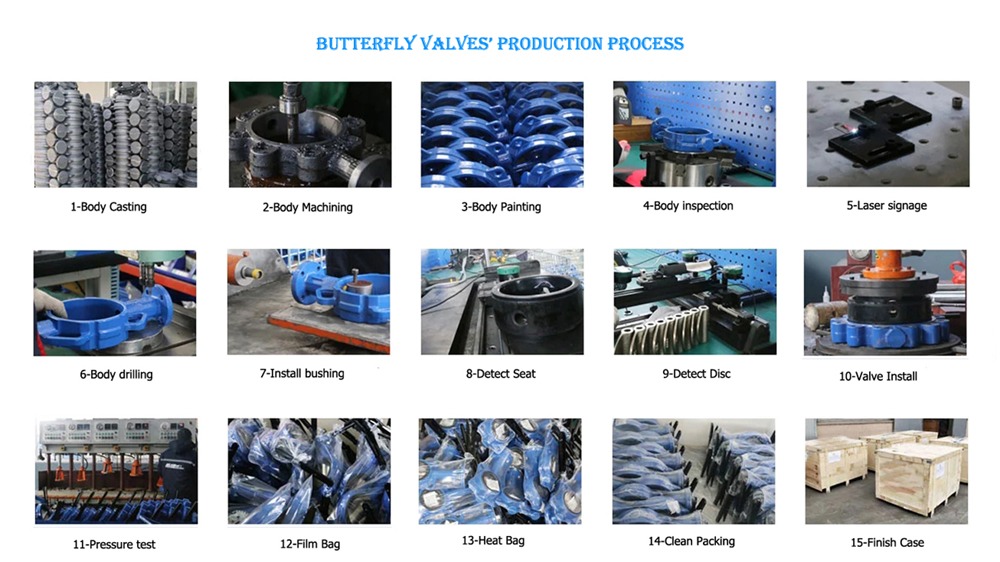 BUTTERFLY VALVES' PRODUCTION PROCESS

1-Body Casting

2-Body Machining

3-Body Painting

4-Body inspection

5-Laser signage

6-Body drilling

7-Install bushing

8-Detect Seat

9-Detect Disc

10-Valve Install

11-Pressure test

12-Film Bag

13-Heat Bag

14-Clean Packing

15-Finish Case